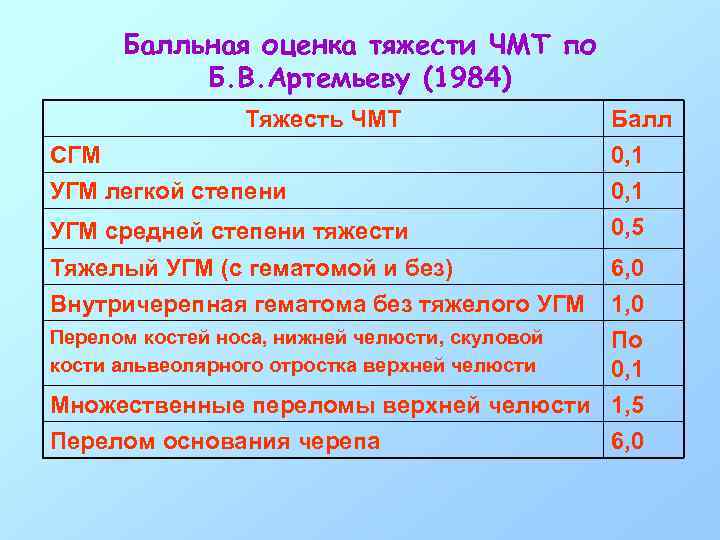 Балльная оценка тяжести ЧМТ по Б.В.Артемьеву (1984)

| Тяжесть ЧМТ | Балл |
|---|---|
| СГМ | 0,1 |
| УГМ легкой степени | 0,1 |
| УГМ средней степени тяжести | 0,5 |
| Тяжелый УГМ (с гематомой и без) | 6,0 |
| Внутричерепная гематома без тяжелого УГМ | 1,0 |
| Перелом костей носа, нижней челюсти, скуловой кости альвеолярного отростка верхней челюсти | По 0,1 |
| Множественные переломы верхней челюсти | 1,5 |
| Перелом основания черепа | 6,0 |